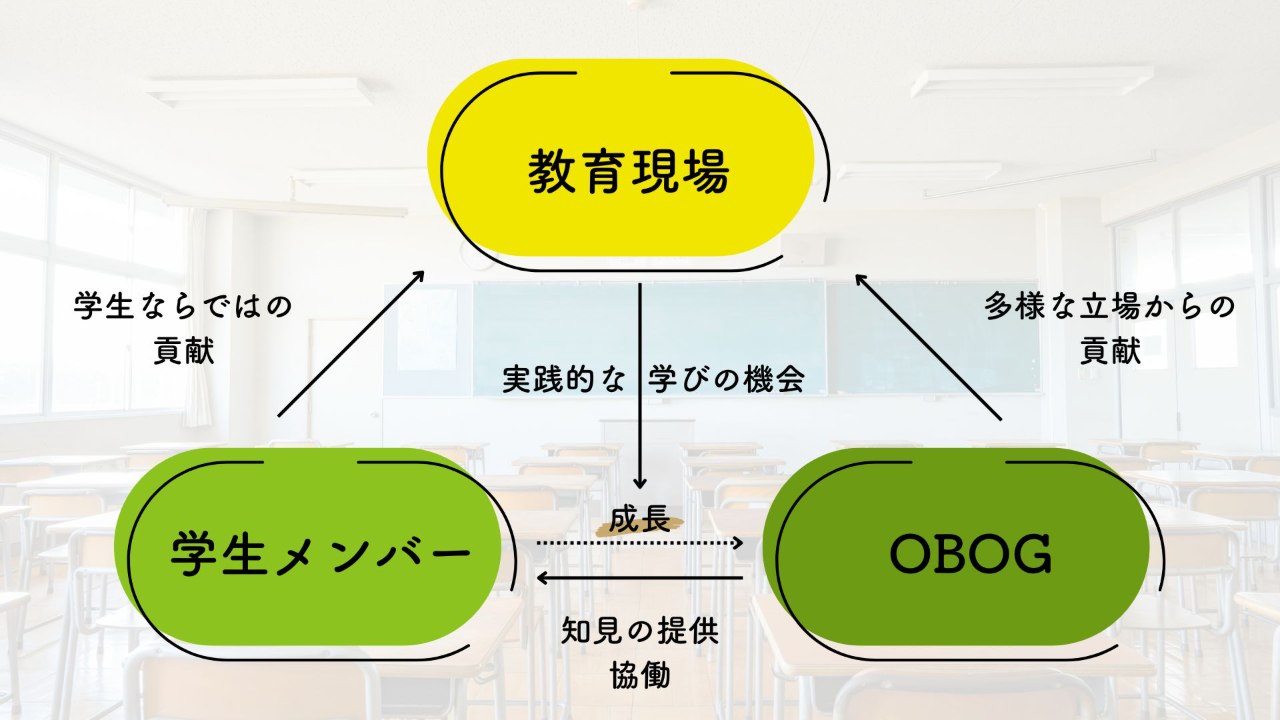 教育現場

学生ならではの
貢献

実践的な 学びの機会

多様な立場からの
貢献

学生メンバー

成長

OBOG

知見の提供
協働